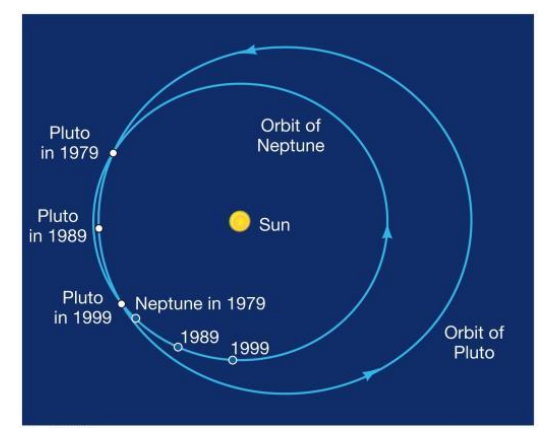 Pluto in 1979

Orbit of Neptune

Pluto in 1989

Sun

Pluto in 1999

Neptune in 1979

1989

1999

Orbit of Pluto